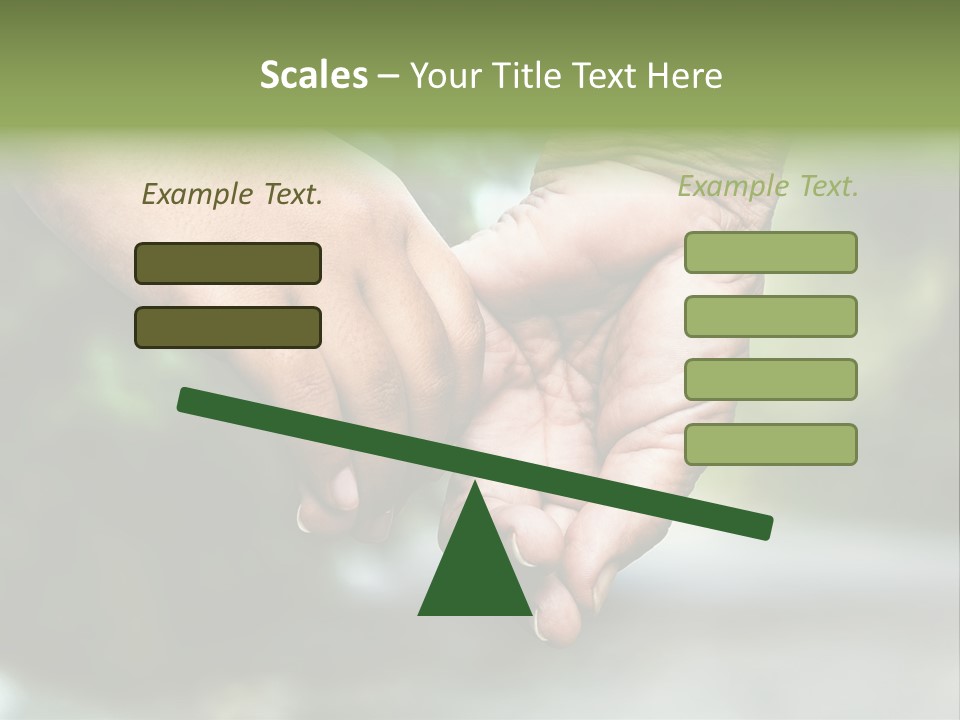 Scales – Your Title Text Here

Example Text.

Example Text.